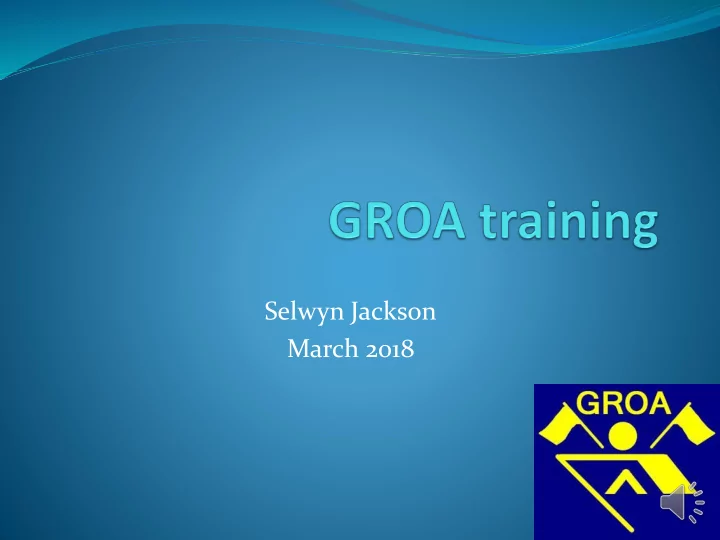 GROA training

Selwyn Jackson
March 2018

GROA